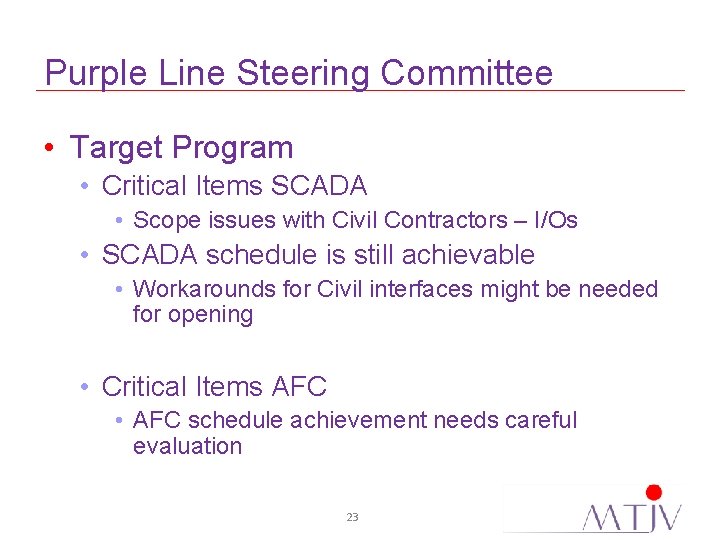 Purple Line Steering Committee

• Target Program
• Critical Items SCADA
• Scope issues with Civil Contractors – I/Os
• SCADA schedule is still achievable
• Workarounds for Civil interfaces might be needed for opening

• Critical Items AFC
• AFC schedule achievement needs careful evaluation

23

MTJV